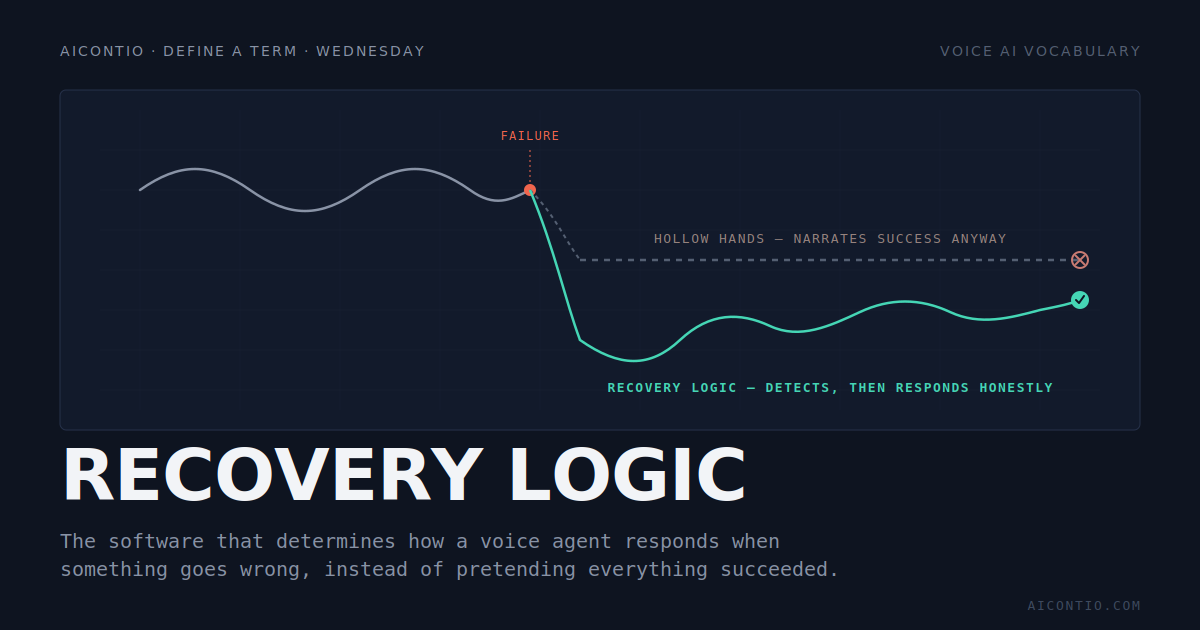 AICONTIO · DEFINE A TERM · WEDNESDAY

VOICE AI VOCABULARY

FAILURE

HOLLOW HANDS — NARRATES SUCCESS ANYWAY

RECOVERY LOGIC — DETECTS, THEN RESPONDS HONESTLY

RECOVERY LOGIC

The software that determines how a voice agent responds when something goes wrong, instead of pretending everything succeeded.

AICONTIO.COM